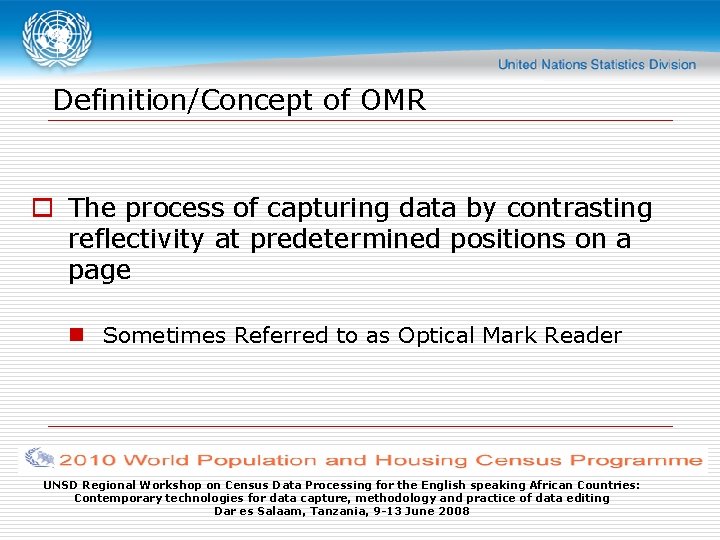 United Nations Statistics Division

Definition/Concept of OMR

The process of capturing data by contrasting reflectivity at predetermined positions on a page

Sometimes Referred to as Optical Mark Reader

2010 World Population and Housing Census Programme

UNSD Regional Workshop on Census Data Processing for the English speaking African Countries: Contemporary technologies for data capture, methodology and practice of data editing
Dar es Salaam, Tanzania, 9-13 June 2008